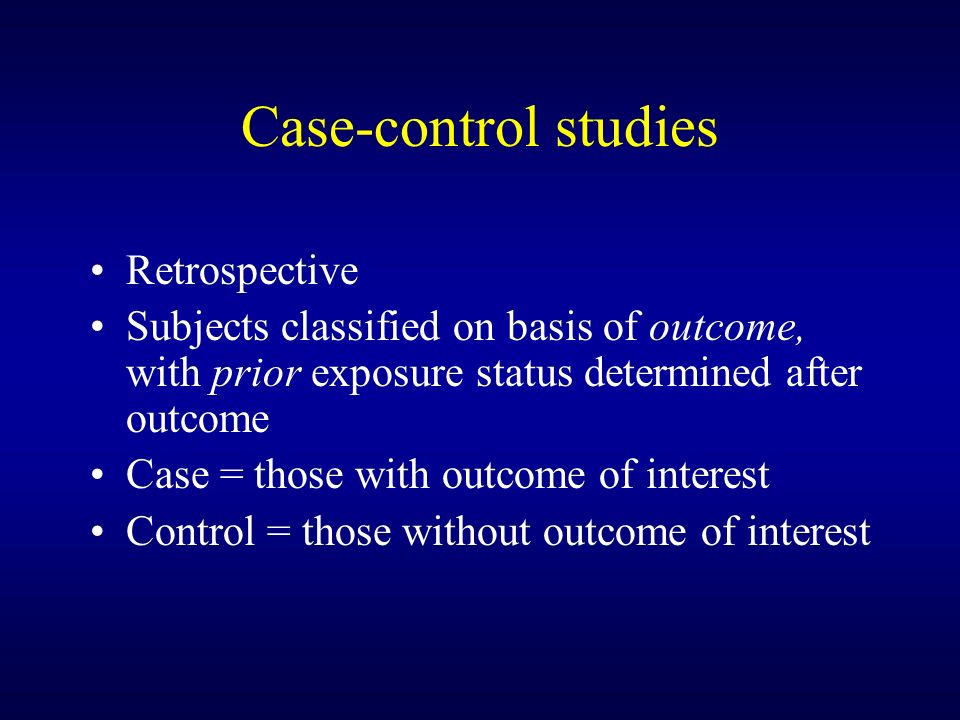 Case-control studies

• Retrospective
• Subjects classified on basis of outcome, with prior exposure status determined after outcome
• Case = those with outcome of interest
• Control = those without outcome of interest